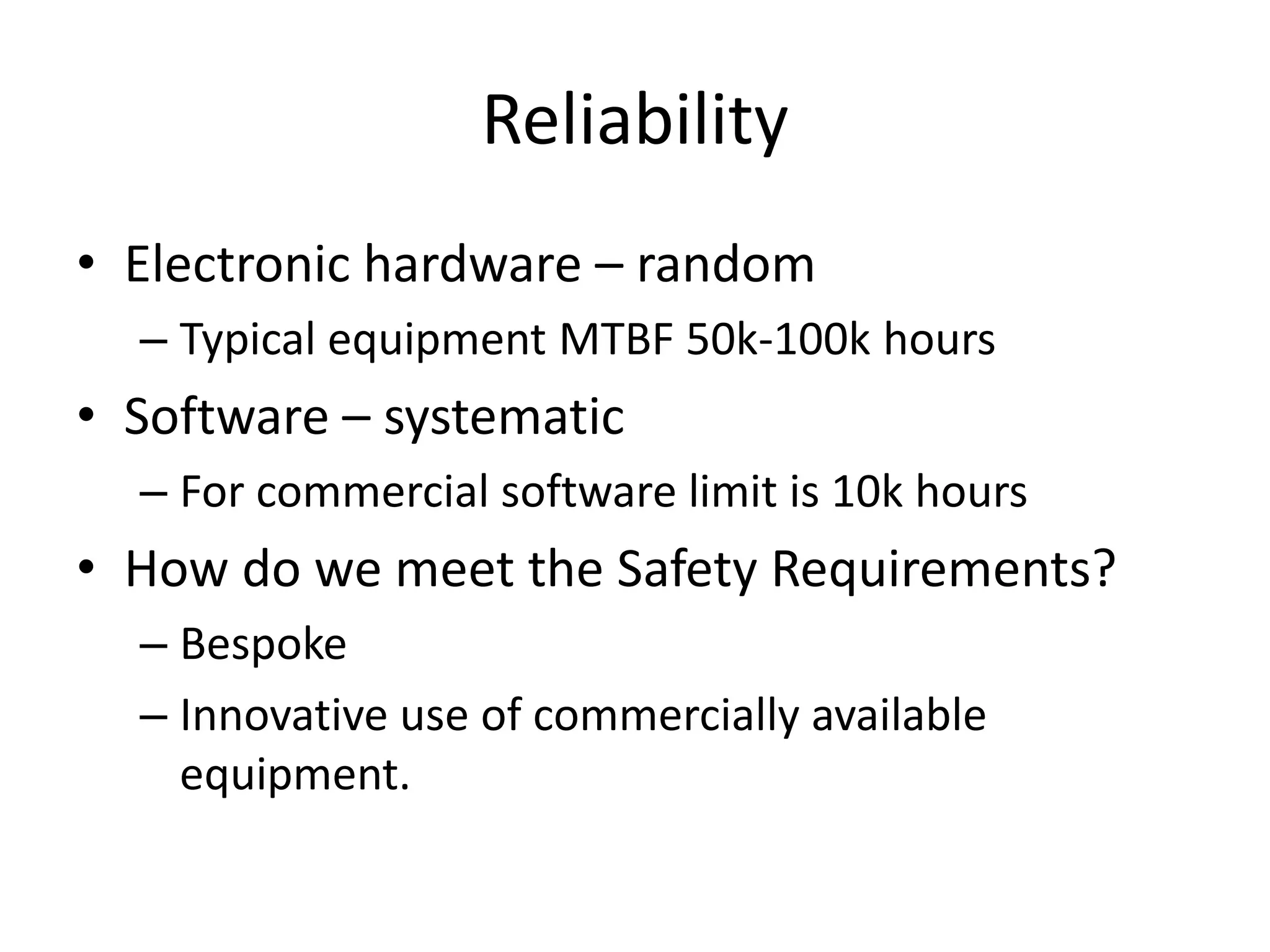 Reliability

• Electronic hardware – random
  – Typical equipment MTBF 50k-100k hours
• Software – systematic
  – For commercial software limit is 10k hours
• How do we meet the Safety Requirements?
  – Bespoke
  – Innovative use of commercially available equipment.